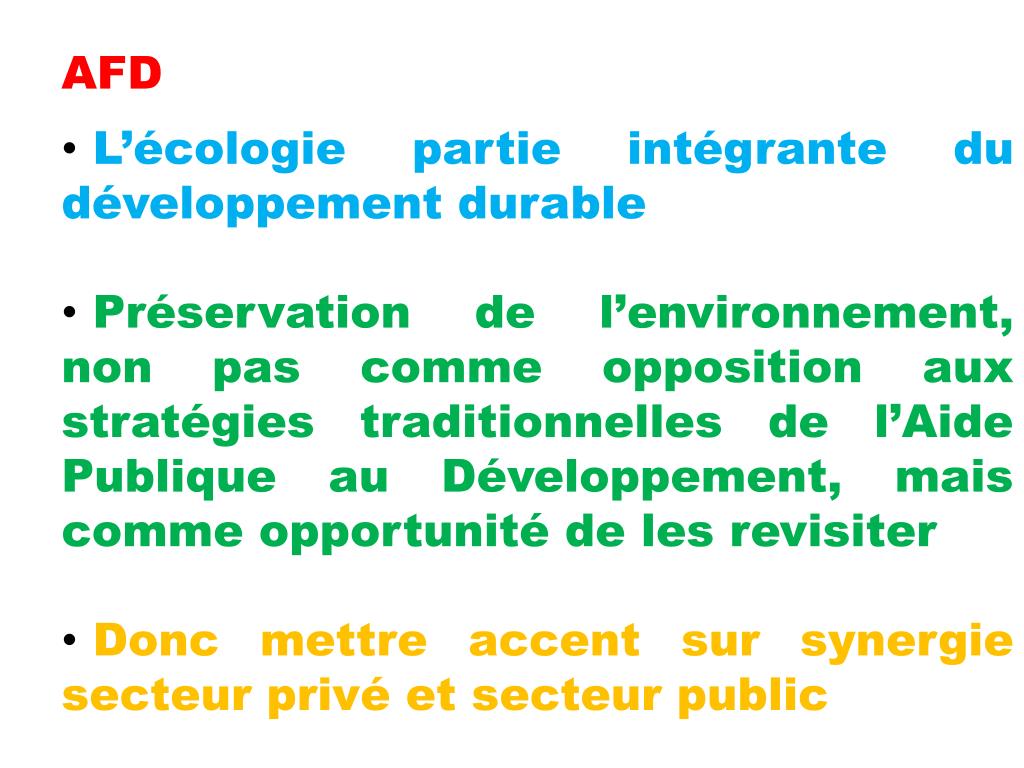 AFD

• L’écologie partie intégrante du développement durable

• Préservation de l’environnement, non pas comme opposition aux stratégies traditionnelles de l’Aide Publique au Développement, mais comme opportunité de les revisiter

• Donc mettre accent sur synergie secteur privé et secteur public